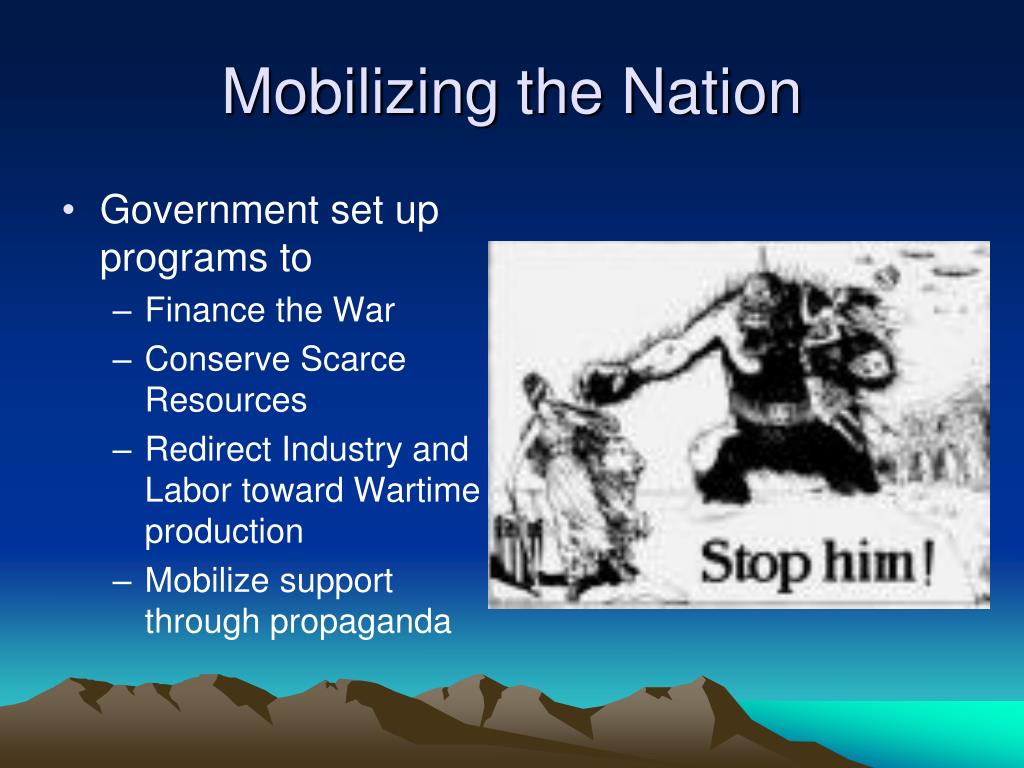 Mobilizing the Nation

• Government set up programs to
– Finance the War
– Conserve Scarce Resources
– Redirect Industry and Labor toward Wartime production
– Mobilize support through propaganda

Stop him!